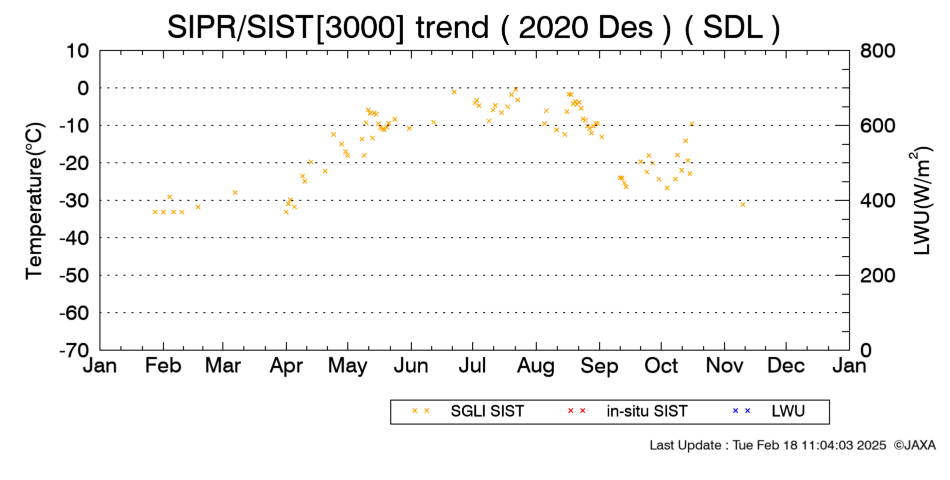 SIPR/SIST[3000] trend ( 2020 Des ) ( SDL )

Temperature(°C)

10
0
-10
-20
-30
-40
-50
-60
-70

LWU(W/m$^2$)

800
600
400
200
0

Jan Feb Mar Apr May Jun Jul Aug Sep Oct Nov Dec Jan

× × SGLI SIST × × in-situ SIST × × LWU

Last Update : Tue Feb 18 11:04:03 2025 ©JAXA